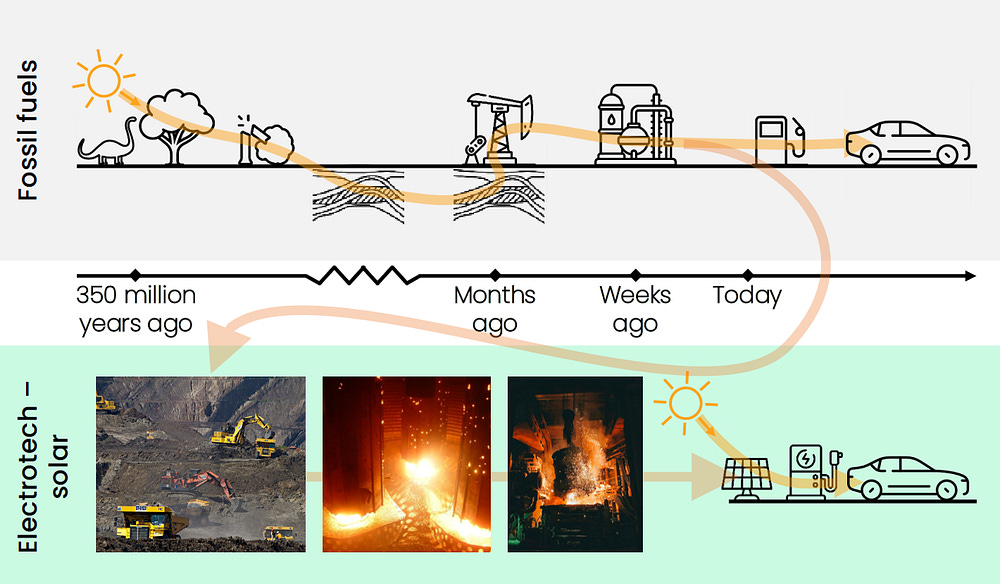 Fossil fuels

350 million years ago

Months ago

Weeks ago

Today

Electrotech – solar